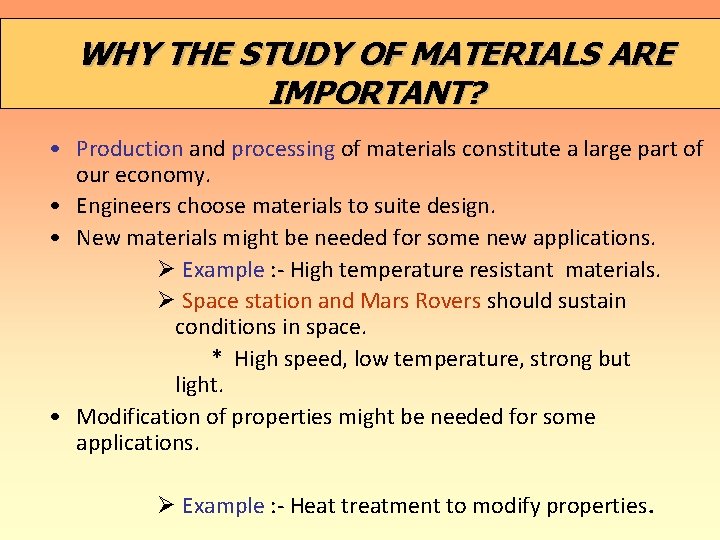 WHY THE STUDY OF MATERIALS ARE IMPORTANT?

• Production and processing of materials constitute a large part of our economy.
• Engineers choose materials to suite design.
• New materials might be needed for some new applications.
➢ Example :- High temperature resistant materials.
➢ Space station and Mars Rovers should sustain conditions in space.
* High speed, low temperature, strong but light.
• Modification of properties might be needed for some applications.

➢ Example :- Heat treatment to modify properties.